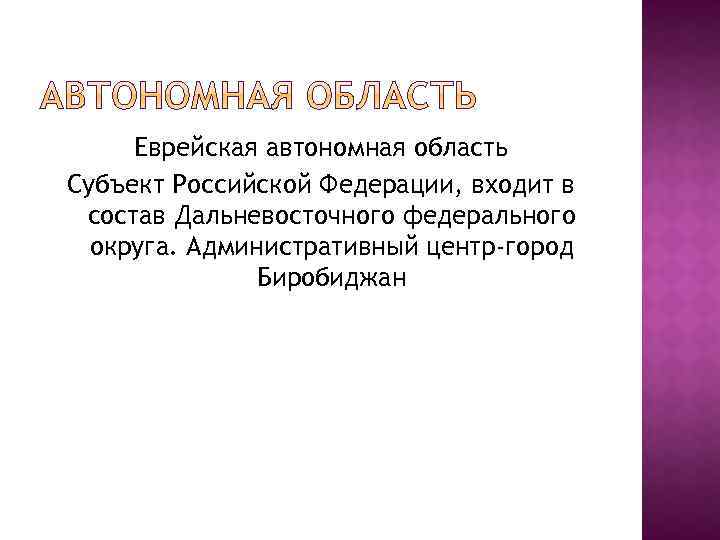 АВТОНОМНАЯ ОБЛАСТЬ

Еврейская автономная область

Субъект Российской Федерации, входит в состав Дальневосточного федерального округа. Административный центр-город Биробиджан